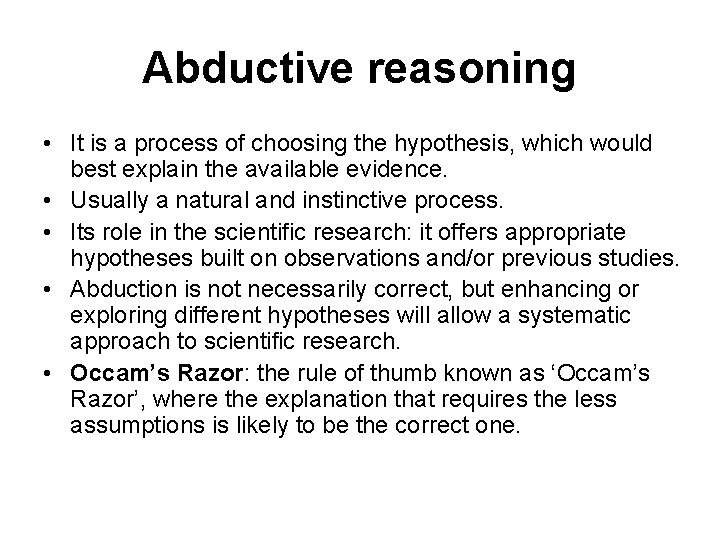 Abductive reasoning

• It is a process of choosing the hypothesis, which would best explain the available evidence.
• Usually a natural and instinctive process.
• Its role in the scientific research: it offers appropriate hypotheses built on observations and/or previous studies.
• Abduction is not necessarily correct, but enhancing or exploring different hypotheses will allow a systematic approach to scientific research.
• Occam's Razor: the rule of thumb known as 'Occam's Razor', where the explanation that requires the less assumptions is likely to be the correct one.